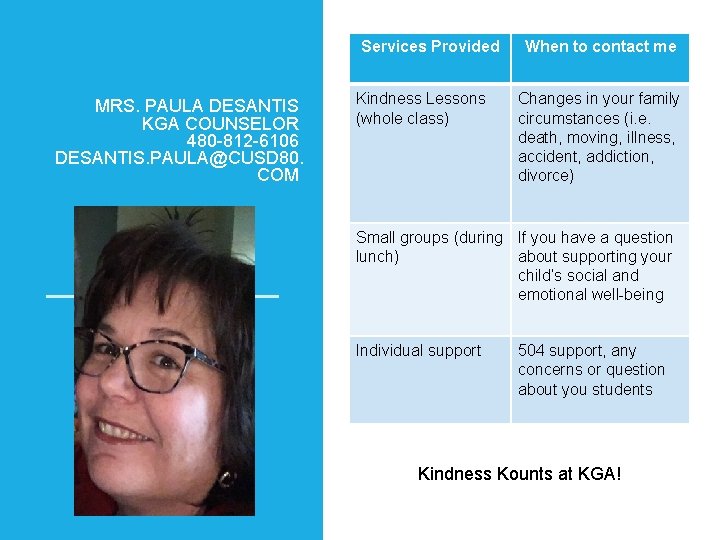 MRS. PAULA DESANTIS
KGA COUNSELOR
480-812-6106
DESANTIS.PAULA@CUSD80.COM

| Services Provided | When to contact me |
|---|---|
| Kindness Lessons (whole class) | Changes in your family circumstances (i.e. death, moving, illness, accident, addiction, divorce) |
| Small groups (during lunch) | If you have a question about supporting your child's social and emotional well-being |
| Individual support | 504 support, any concerns or question about you students |

Kindness Kounts at KGA!